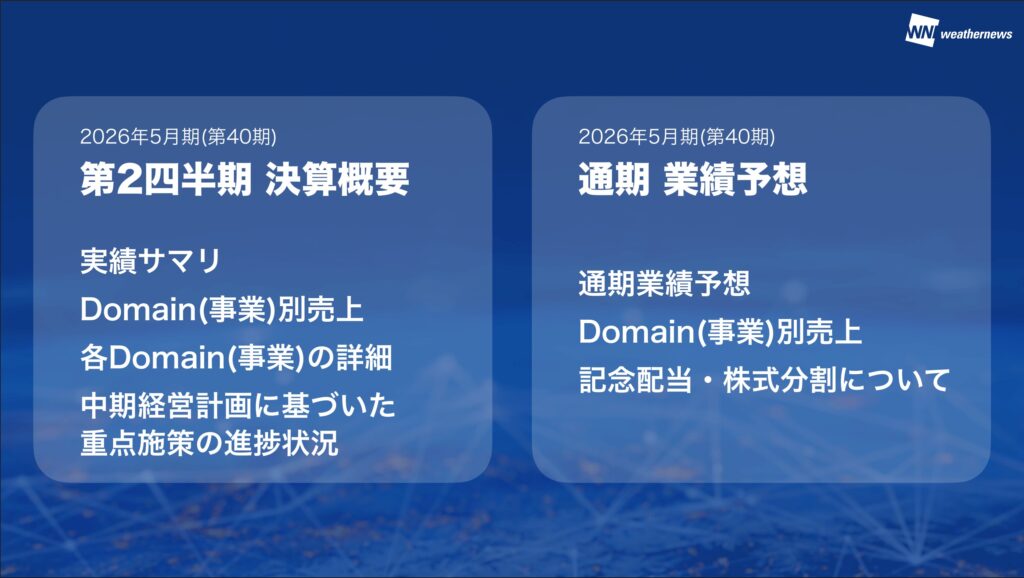 WNI weathernews

2026年5月期(第40期)
第2四半期 決算概要

実績サマリ
Domain(事業)別売上
各Domain(事業)の詳細
中期経営計画に基づいた重点施策の進捗状況

2026年5月期(第40期)
通期 業績予想

通期業績予想
Domain(事業)別売上
記念配当・株式分割について